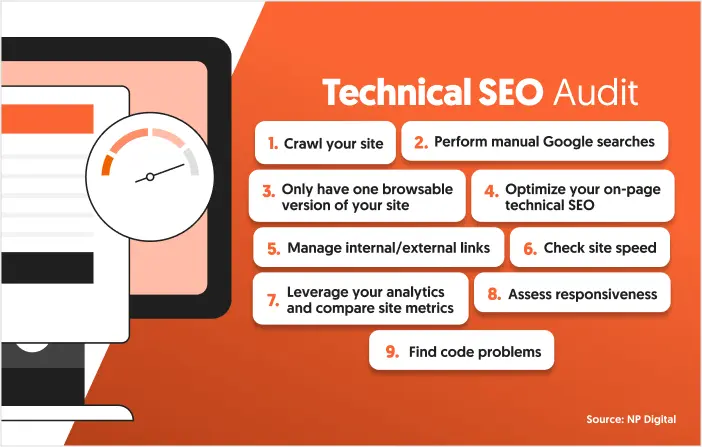 Technical SEO Audit

1. Crawl your site

2. Perform manual Google searches

3. Only have one browsable version of your site

4. Optimize your on-page technical SEO

5. Manage internal/external links

6. Check site speed

7. Leverage your analytics and compare site metrics

8. Assess responsiveness

9. Find code problems

Source: NP Digital